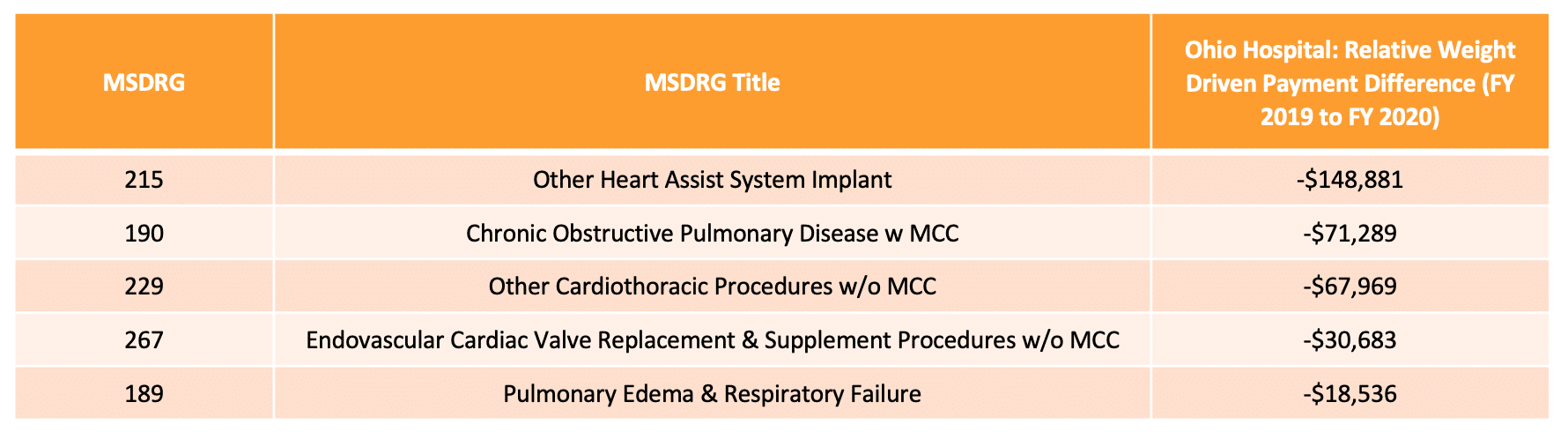 | MSDRG | MSDRG Title | Ohio Hospital: Relative Weight Driven Payment Difference (FY 2019 to FY 2020) |
|---|---|---|
| 215 | Other Heart Assist System Implant | -$148,881 |
| 190 | Chronic Obstructive Pulmonary Disease w MCC | -$71,289 |
| 229 | Other Cardiothoracic Procedures w/o MCC | -$67,969 |
| 267 | Endovascular Cardiac Valve Replacement & Supplement Procedures w/o MCC | -$30,683 |
| 189 | Pulmonary Edema & Respiratory Failure | -$18,536 |